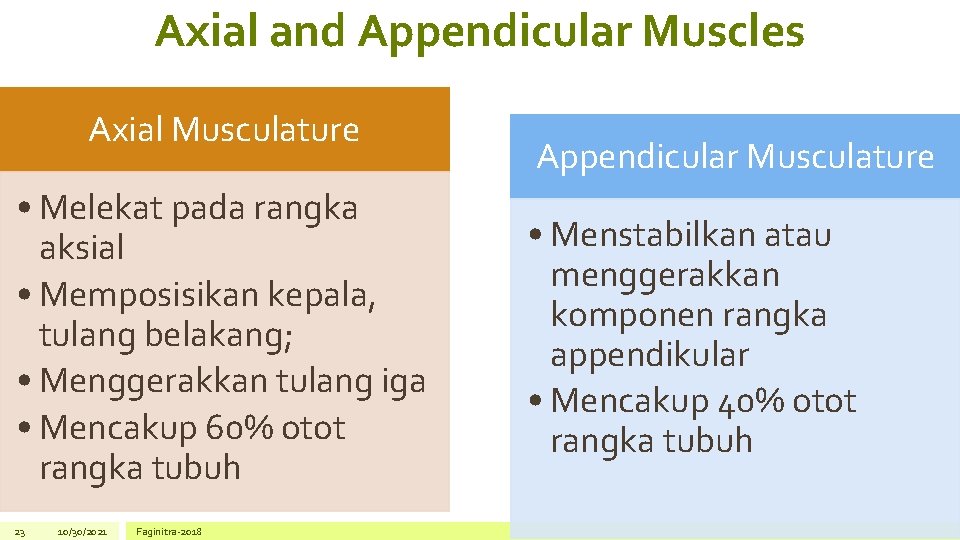 Axial and Appendicular Muscles

Axial Musculature

• Melekat pada rangka aksial
• Memposisikan kepala, tulang belakang;
• Menggerakkan tulang iga
• Mencakup 60% otot rangka tubuh

Appendicular Musculature

• Menstabilkan atau menggerakkan komponen rangka appendikular
• Mencakup 40% otot rangka tubuh

23 10/30/2021 Faginitra-2018